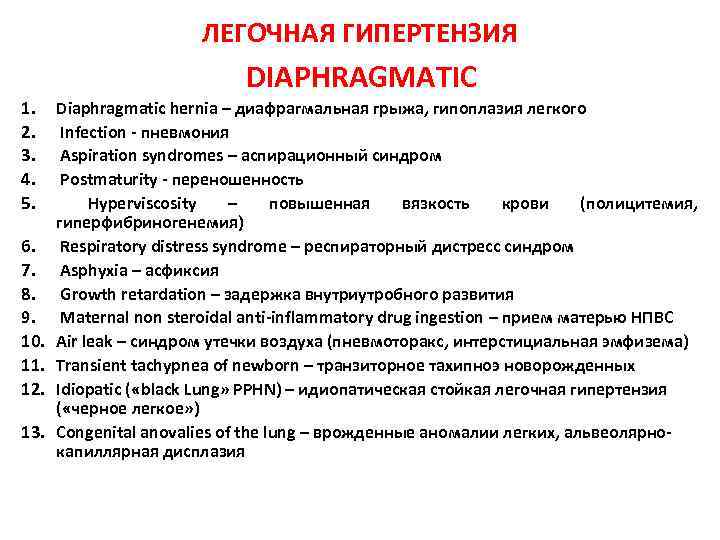 ЛЕГОЧНАЯ ГИПЕРТЕНЗИЯ

DIAPHRAGMATIC

1. Diaphragmatic hernia – диафрагмальная грыжа, гипоплазия легкого
2. Infection - пневмония
3. Aspiration syndromes – аспирационный синдром
4. Postmaturity - переношенность
5. Hyperviscosity – повышенная вязкость крови (полицитемия, гиперфибриногенемия)
6. Respiratory distress syndrome – респираторный дистресс синдром
7. Asphyxia – асфиксия
8. Growth retardation – задержка внутриутробного развития
9. Maternal non steroidal anti-inflammatory drug ingestion – прием матерью НПВС
10. Air leak – синдром утечки воздуха (пневмоторакс, интерстициальная эмфизема)
11. Transient tachypnea of newborn – транзиторное тахипноэ новорожденных
12. Idiopatic («black Lung» PPHN) – идиопатическая стойкая легочная гипертензия («черное легкое»)
13. Congenital anovalies of the lung – врожденные аномалии легких, альвеолярно-капиллярная дисплазия